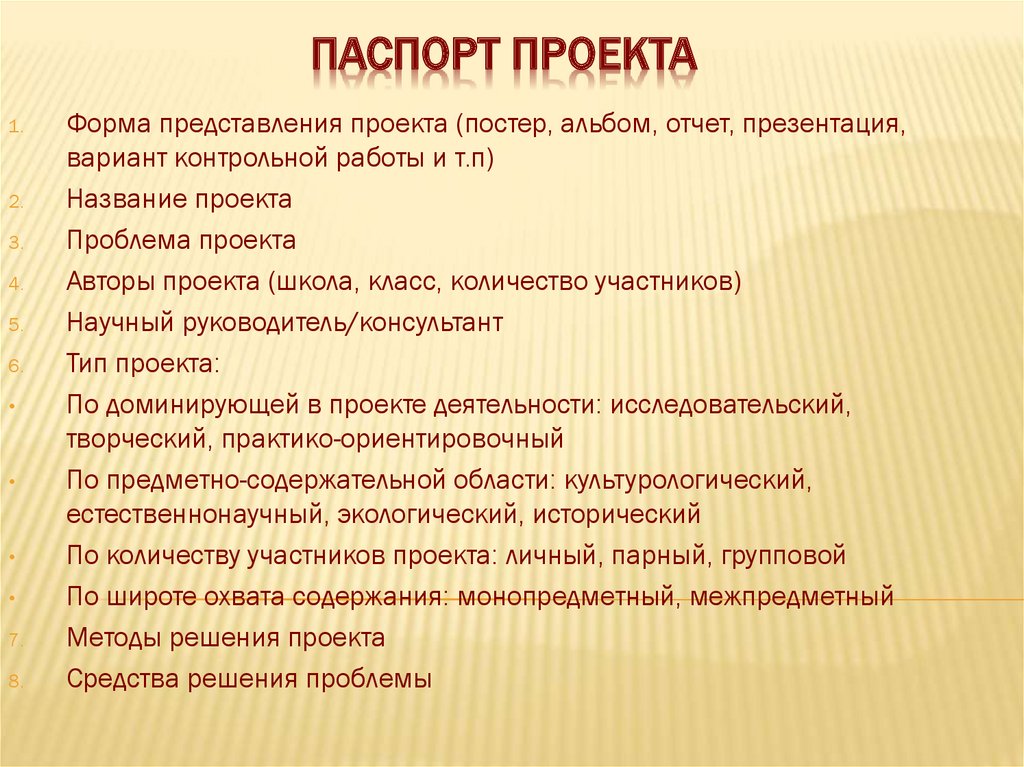 ПАСПОРТ ПРОЕКТА

1. Форма представления проекта (постер, альбом, отчет, презентация, вариант контрольной работы и т.п)
2. Название проекта
3. Проблема проекта
4. Авторы проекта (школа, класс, количество участников)
5. Научный руководитель/консультант
6. Тип проекта:
• По доминирующей в проекте деятельности: исследовательский, творческий, практико-ориентировочный
• По предметно-содержательной области: культурологический, естественнонаучный, экологический, исторический
• По количеству участников проекта: личный, парный, групповой
• По широте охвата содержания: монопредметный, межпредметный
7. Методы решения проекта
8. Средства решения проблемы